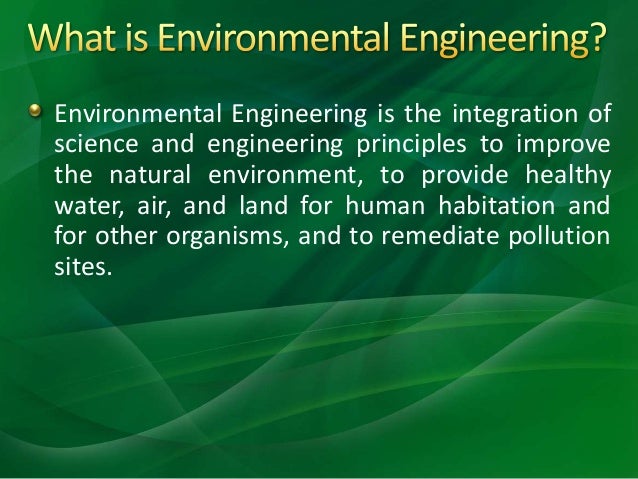 What is Environmental Engineering?

Environmental Engineering is the integration of science and engineering principles to improve the natural environment, to provide healthy water, air, and land for human habitation and for other organisms, and to remediate pollution sites.